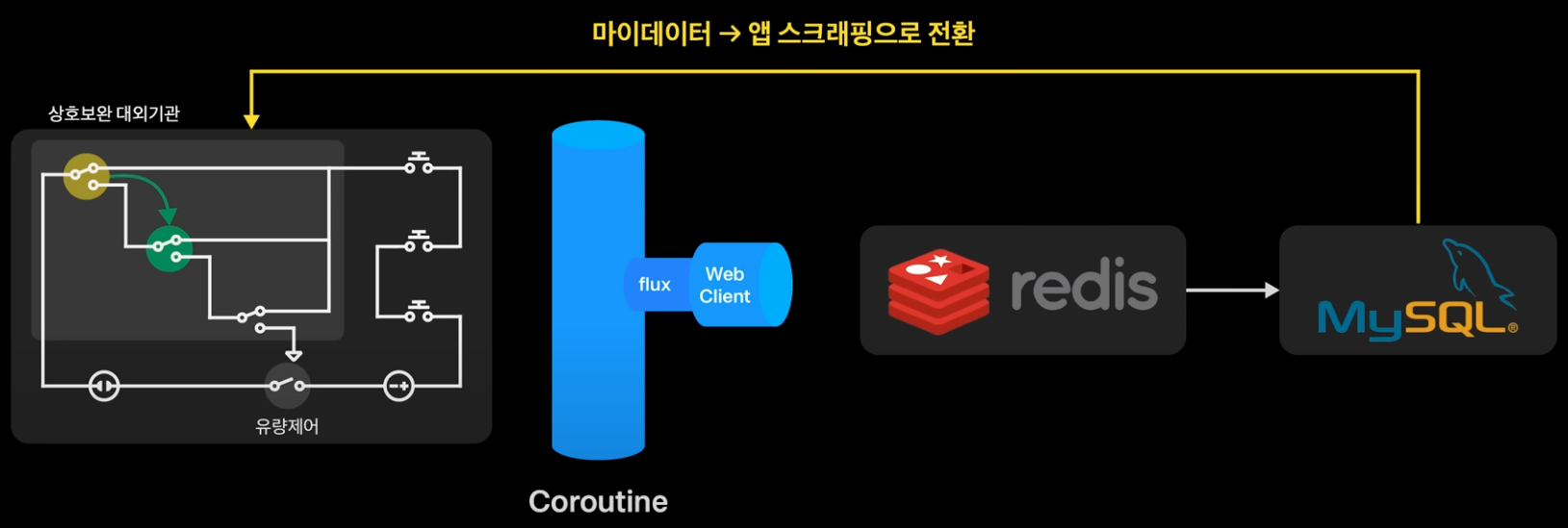 마이데이터 → 앱 스크래핑으로 전환

상호보완 대외기관

유량제어

flux

Web Client

Coroutine

redis

MySQL®